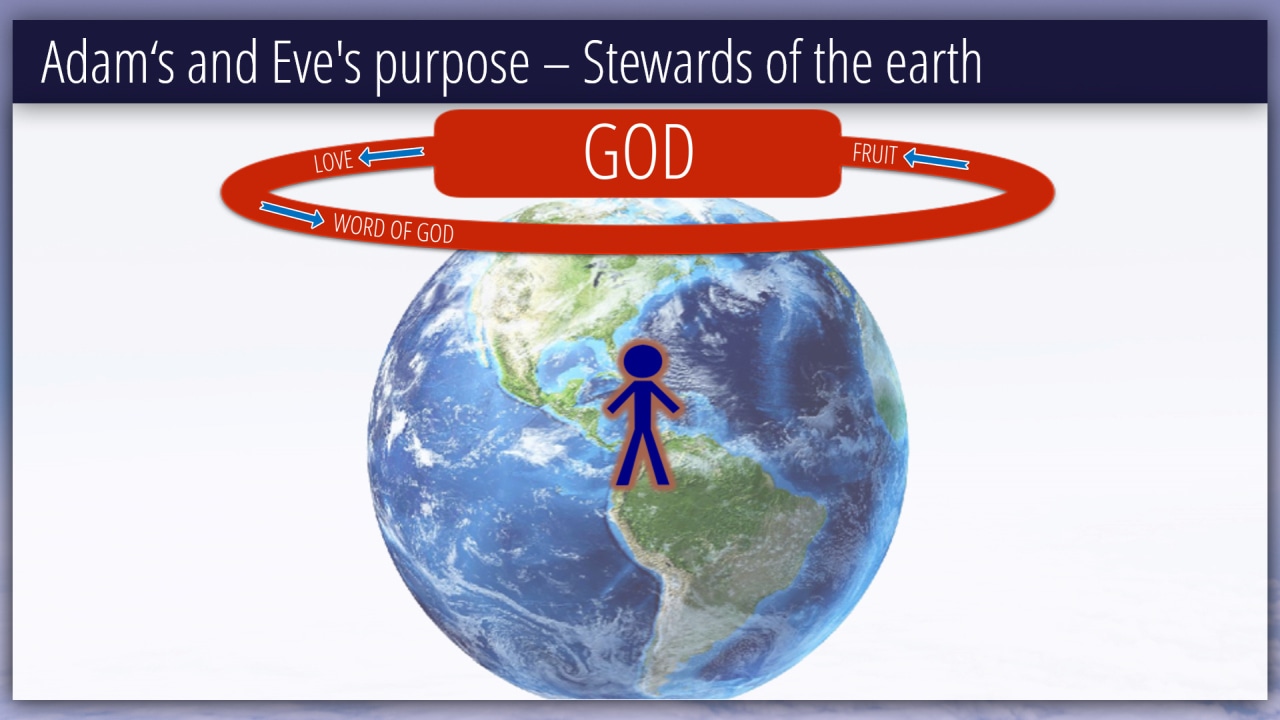 Adam‘s and Eve's purpose – Stewards of the earth

GOD

LOVE

FRUIT

WORD OF GOD